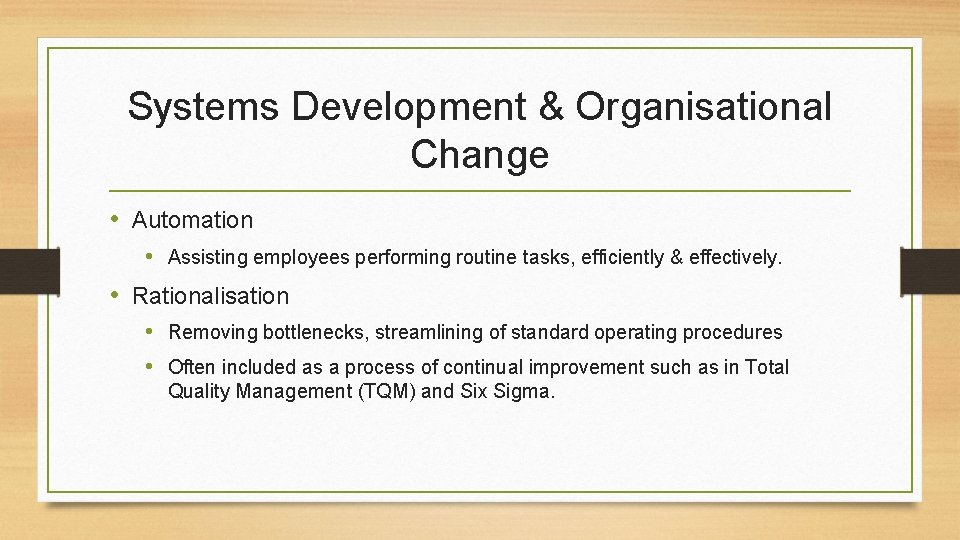 Systems Development & Organisational Change

• Automation
  • Assisting employees performing routine tasks, efficiently & effectively.
• Rationalisation
  • Removing bottlenecks, streamlining of standard operating procedures
  • Often included as a process of continual improvement such as in Total Quality Management (TQM) and Six Sigma.